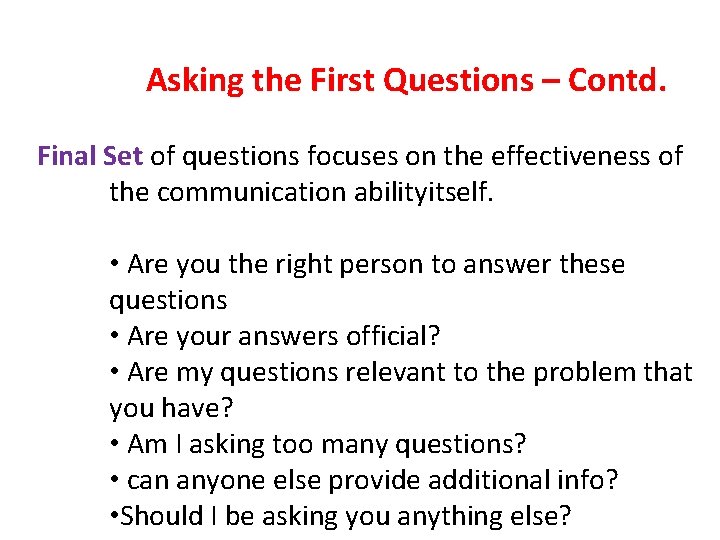 Asking the First Questions – Contd.

Final Set of questions focuses on the effectiveness of the communication abilityitself.

• Are you the right person to answer these questions
• Are your answers official?
• Are my questions relevant to the problem that you have?
• Am I asking too many questions?
• can anyone else provide additional info?
•Should I be asking you anything else?